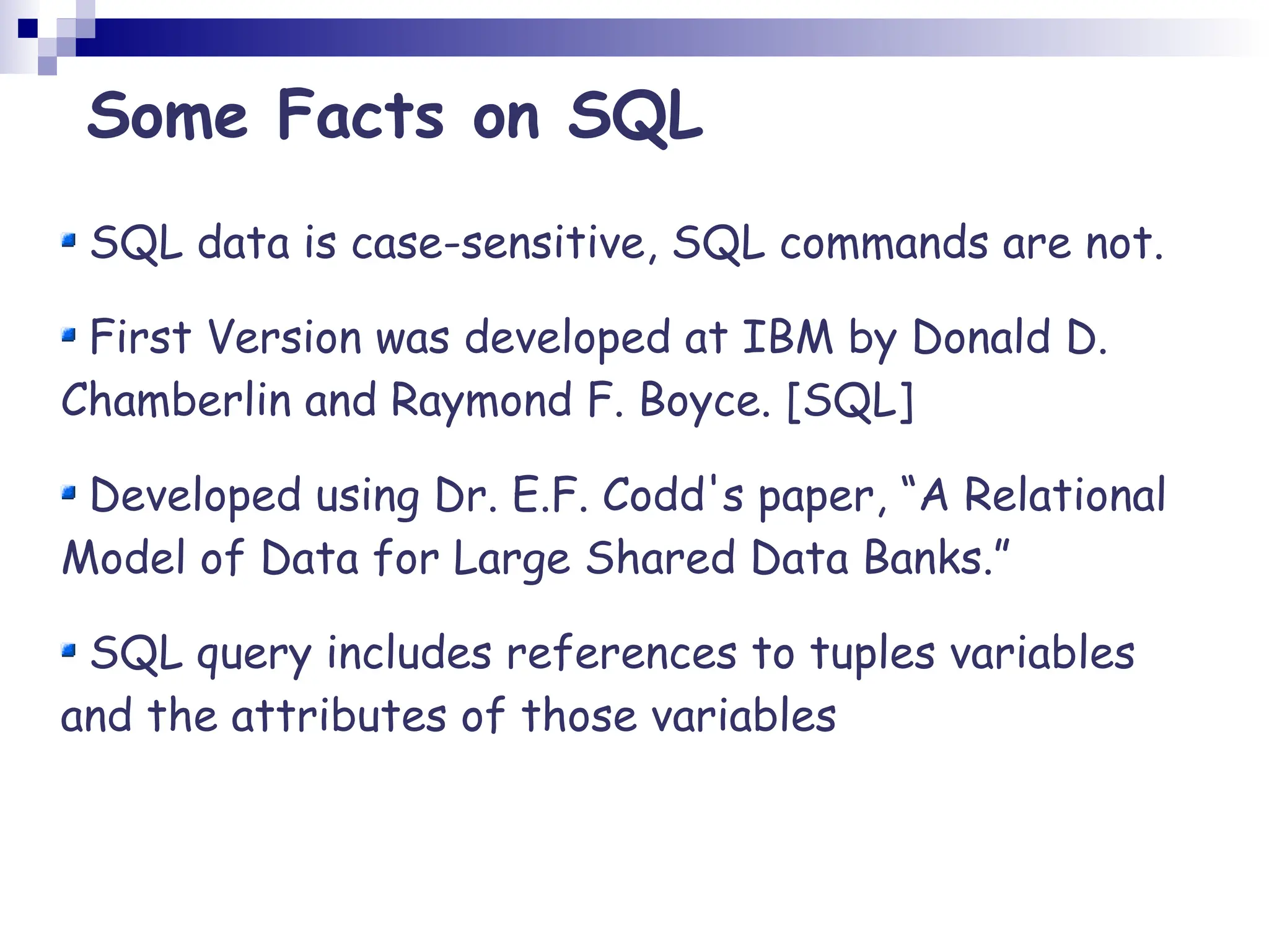 Some Facts on SQL

SQL data is case-sensitive, SQL commands are not.

First Version was developed at IBM by Donald D. Chamberlin and Raymond F. Boyce. [SQL]

Developed using Dr. E.F. Codd's paper, “A Relational Model of Data for Large Shared Data Banks.”

SQL query includes references to tuples variables and the attributes of those variables